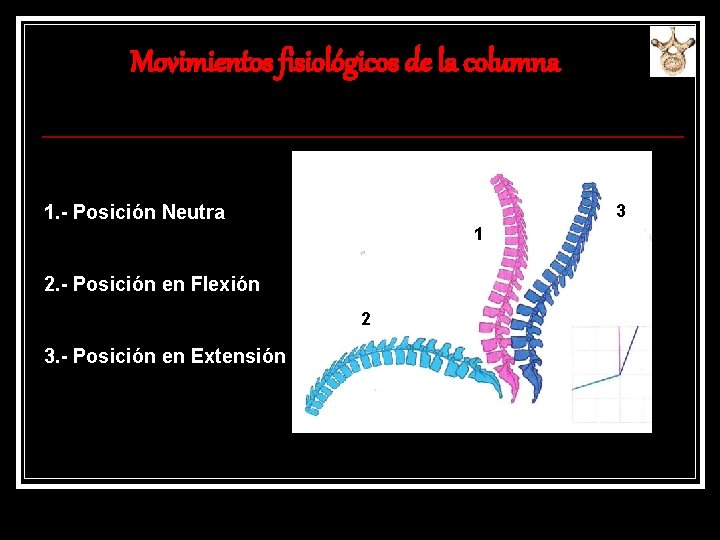 Movimientos fisiológicos de la columna

1.- Posición Neutra

2.- Posición en Flexión

3.- Posición en Extensión

1

2

3